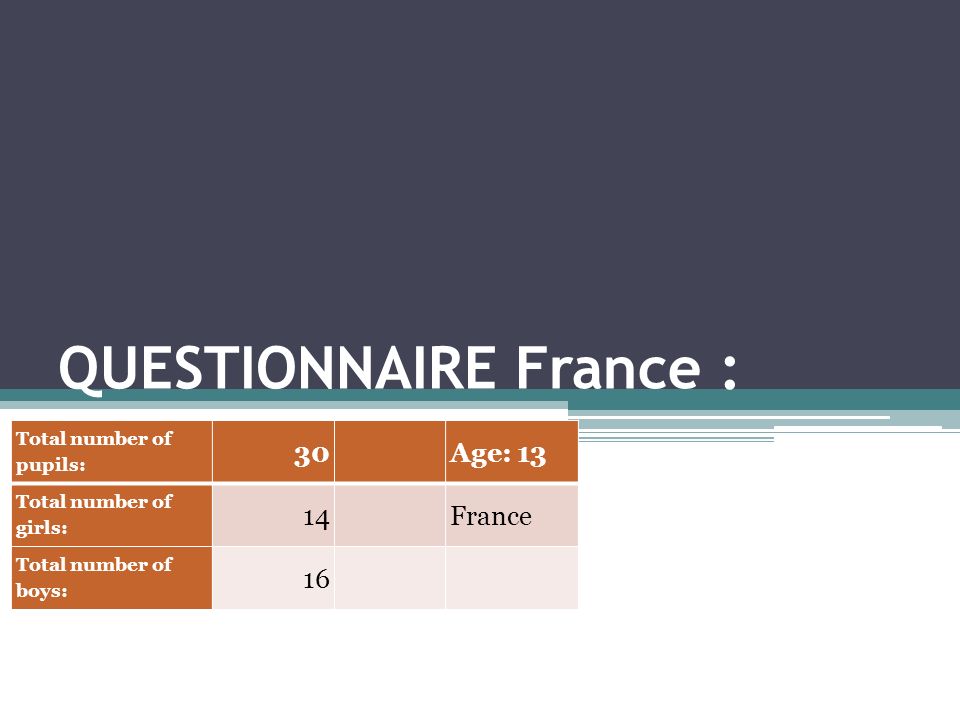 QUESTIONNAIRE France :

| Total number of pupils: | 30 | | Age: 13 |
|---|---|---|---|
| Total number of girls: | 14 | | France |
| Total number of boys: | 16 | | |